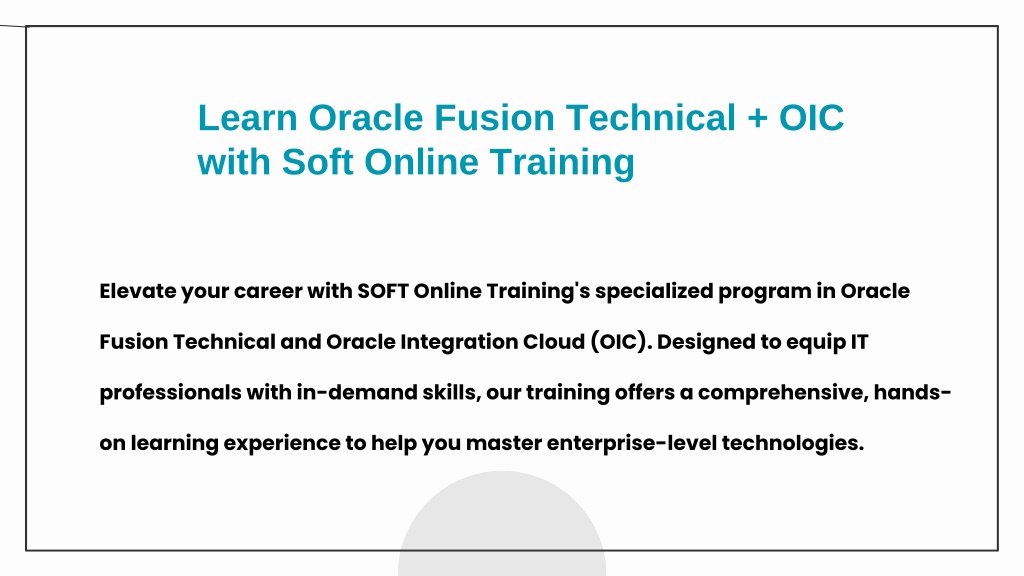 Learn Oracle Fusion Technical + OIC with Soft Online Training

Elevate your career with SOFT Online Training's specialized program in Oracle Fusion Technical and Oracle Integration Cloud (OIC). Designed to equip IT professionals with in-demand skills, our training offers a comprehensive, hands-on learning experience to help you master enterprise-level technologies.